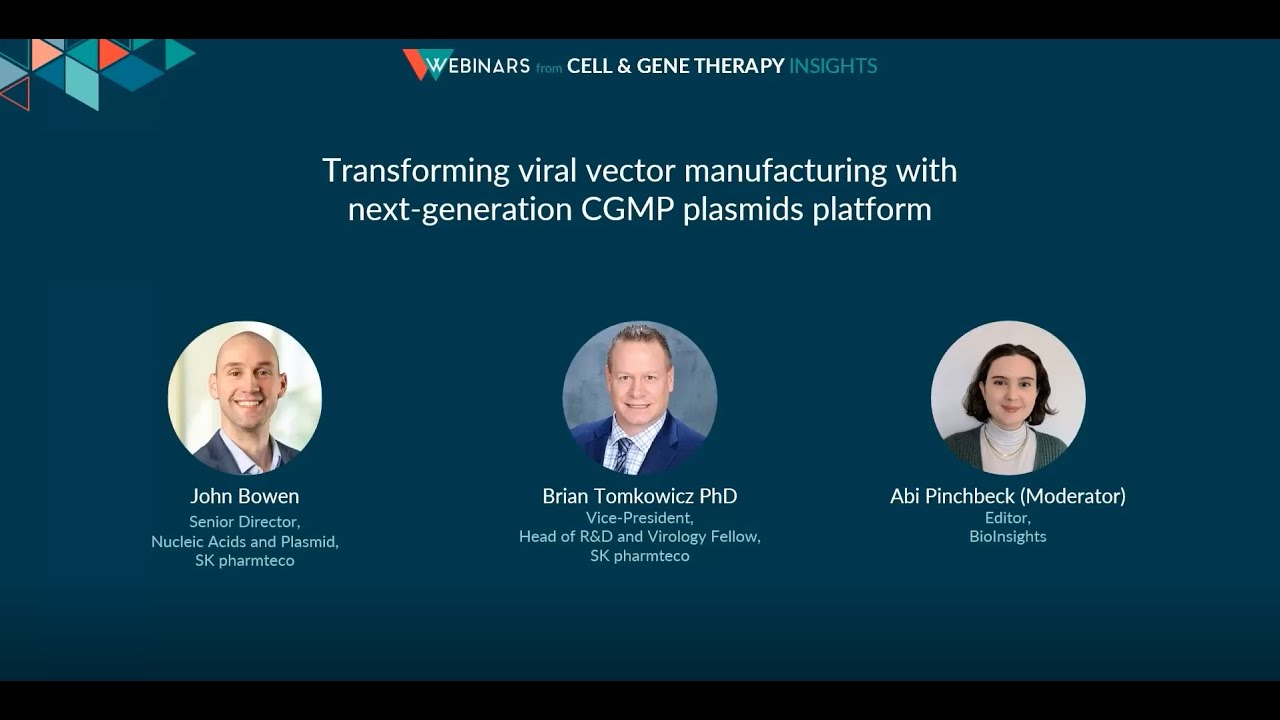 WEBINARS from CELL & GENE THERAPY INSIGHTS

Transforming viral vector manufacturing with next-generation CGMP plasmids platform

John Bowen
Senior Director,
Nucleic Acids and Plasmid,
SK pharmteco

Brian Tomkowicz PhD
Vice-President,
Head of R&D and Virology Fellow,
SK pharmteco

Abi Pinchbeck (Moderator)
Editor,
BioInsights